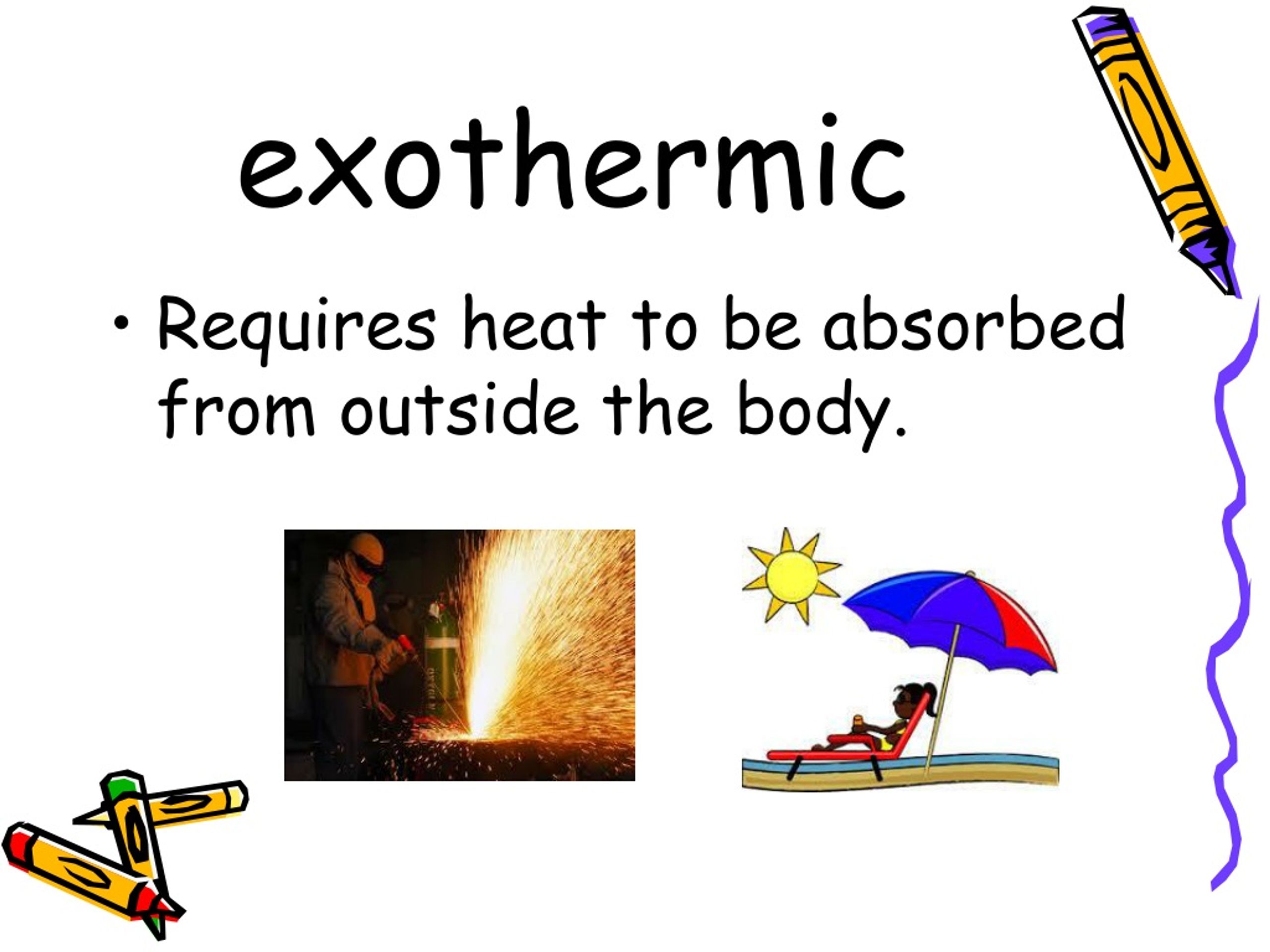 exothermic

• Requires heat to be absorbed from outside the body.